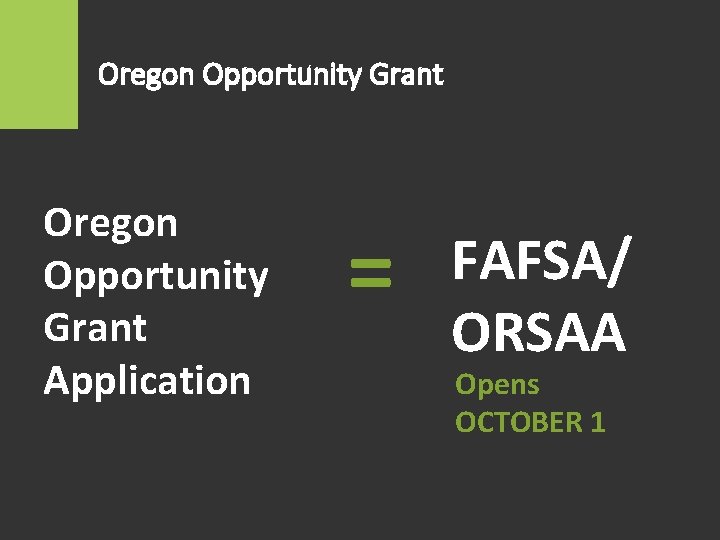 Oregon Opportunity Grant

Oregon Opportunity Grant Application

=

FAFSA/ ORSAA

Opens OCTOBER 1